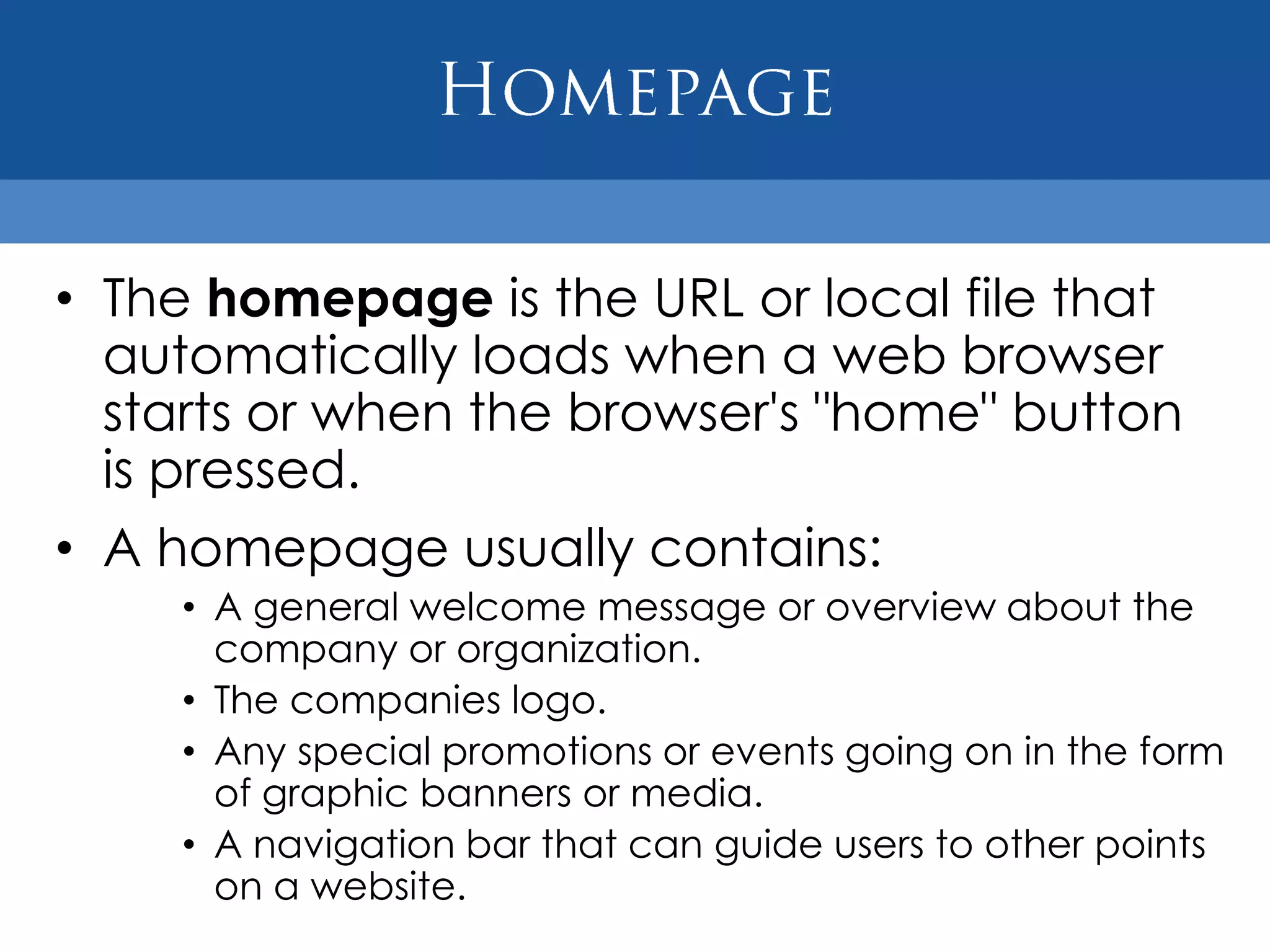 HOMEPAGE

• The homepage is the URL or local file that automatically loads when a web browser starts or when the browser's "home" button is pressed.
• A homepage usually contains:
  • A general welcome message or overview about the company or organization.
  • The companies logo.
  • Any special promotions or events going on in the form of graphic banners or media.
  • A navigation bar that can guide users to other points on a website.